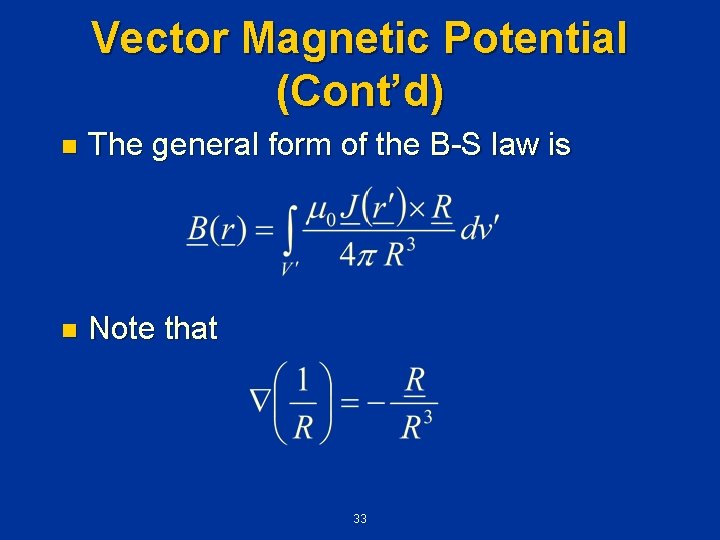 Vector Magnetic Potential (Cont'd)

• The general form of the B-S law is

$\underline{B}(\underline{r}) = \int_{V'} \frac{\mu_0 \underline{J}(\underline{r}') \times \underline{R}}{4\pi R^3} dv'$

• Note that

$\nabla\left(\frac{1}{R}\right) = -\frac{\underline{R}}{R^3}$

33